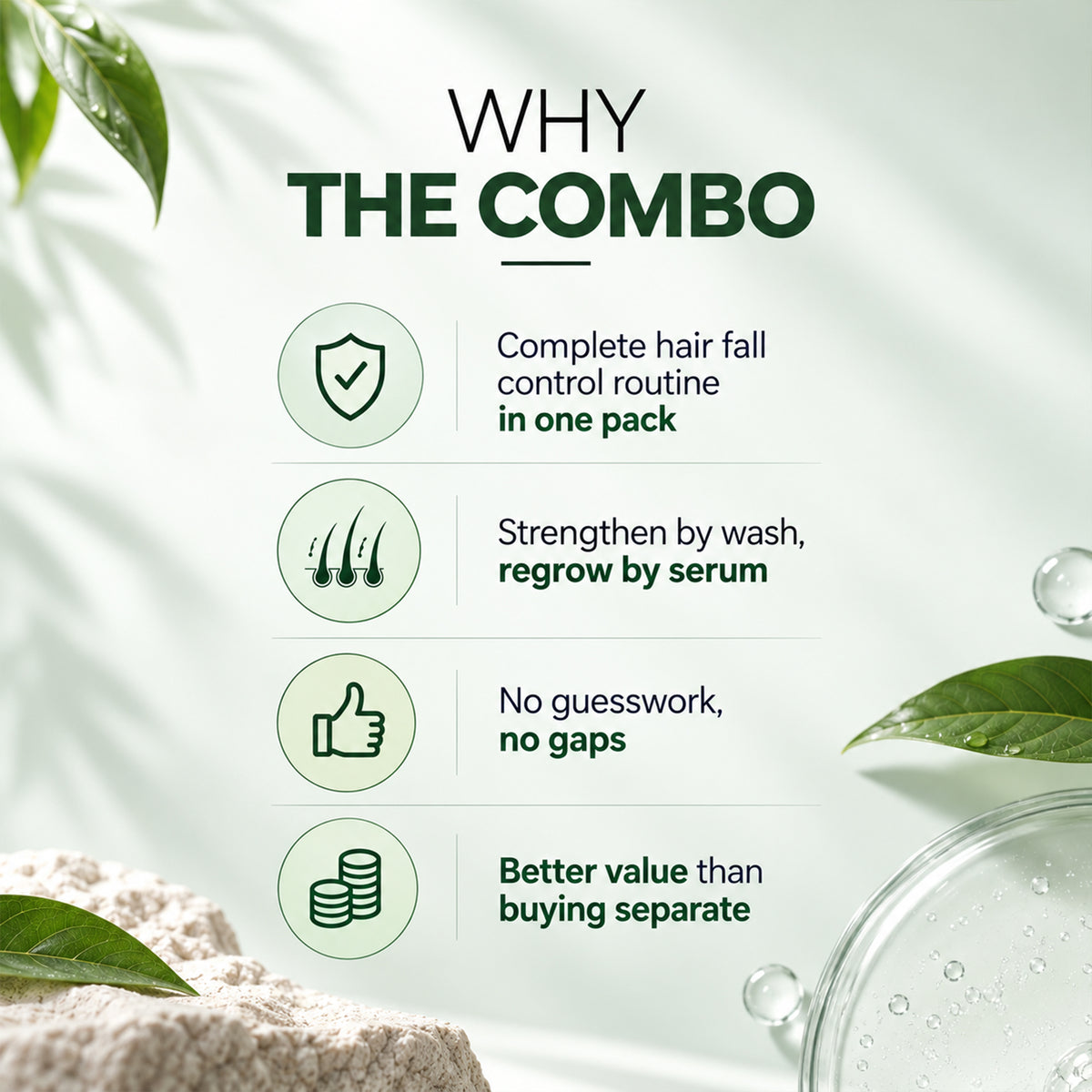 WHY
THE COMBO

Complete hair fall control routine in one pack

Strengthen by wash, regrow by serum

No guesswork, no gaps

Better value than buying separate